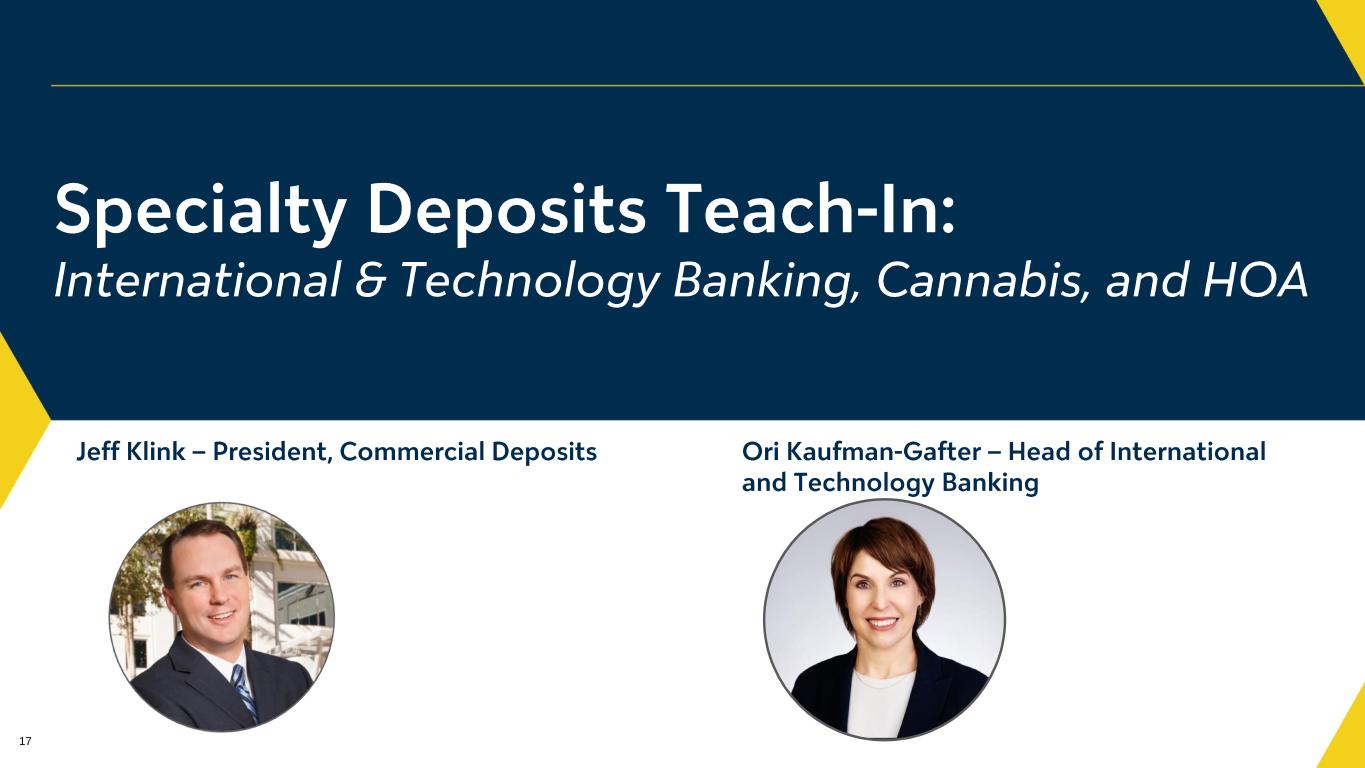 Specialty Deposits Teach-In:
International & Technology Banking, Cannabis, and HOA

Jeff Klink – President, Commercial Deposits

Ori Kaufman-Gafter – Head of International and Technology Banking

17